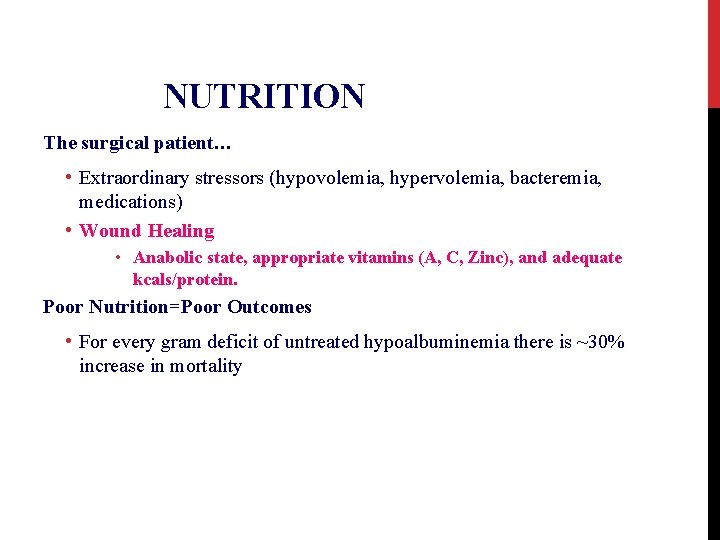 NUTRITION

The surgical patient…

• Extraordinary stressors (hypovolemia, hypervolemia, bacteremia, medications)

• Wound Healing

• Anabolic state, appropriate vitamins (A, C, Zinc), and adequate kcals/protein.

Poor Nutrition=Poor Outcomes

• For every gram deficit of untreated hypoalbuminemia there is ~30% increase in mortality